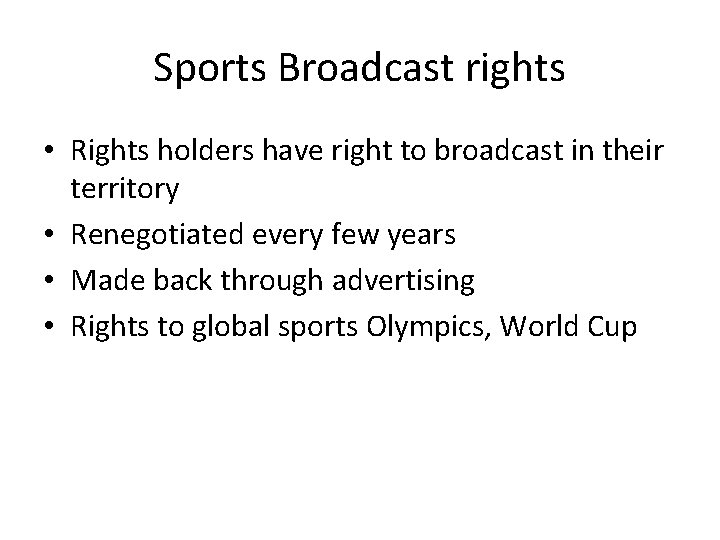 Sports Broadcast rights

• Rights holders have right to broadcast in their territory
• Renegotiated every few years
• Made back through advertising
• Rights to global sports Olympics, World Cup